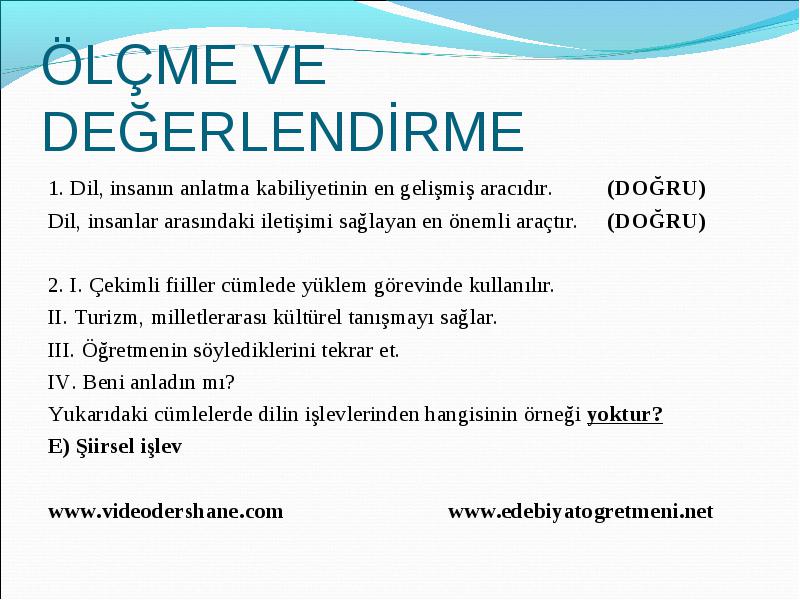 ÖLÇME VE DEĞERLENDİRME

1. Dil, insanın anlatma kabiliyetinin en gelişmiş aracıdır. (DOĞRU)
Dil, insanlar arasındaki iletişimi sağlayan en önemli araçtır. (DOĞRU)

2. I. Çekimli fiiller cümlede yüklem görevinde kullanılır.
II. Turizm, milletlerarası kültürel tanışmayı sağlar.
III. Öğretmenin söylediklerini tekrar et.
IV. Beni anladın mı?
Yukarıdaki cümlelerde dilin işlevlerinden hangisinin örneği yoktur?
E) Şiirsel işlev

www.videodershane.com www.edebiyatogretmeni.net